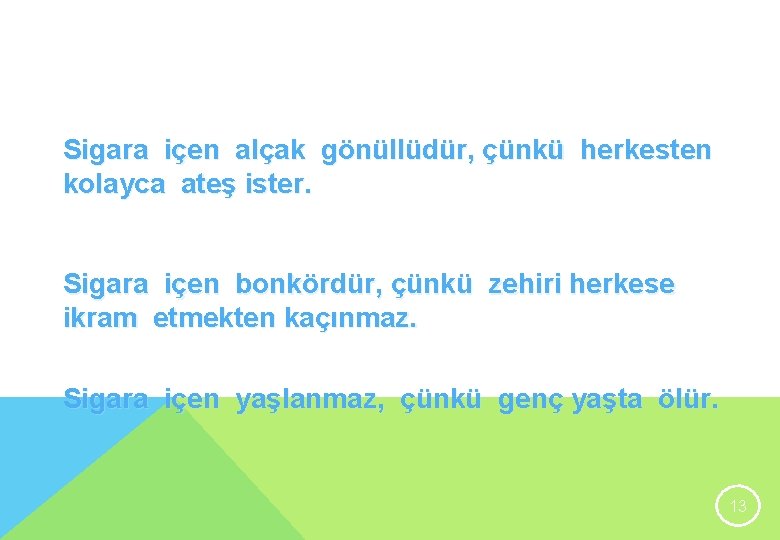 Sigara içen alçak gönüllüdür, çünkü herkesten kolayca ateş ister.

Sigara içen bonkördür, çünkü zehiri herkese ikram etmekten kaçınmaz.

Sigara içen yaşlanmaz, çünkü genç yaşta ölür.

13